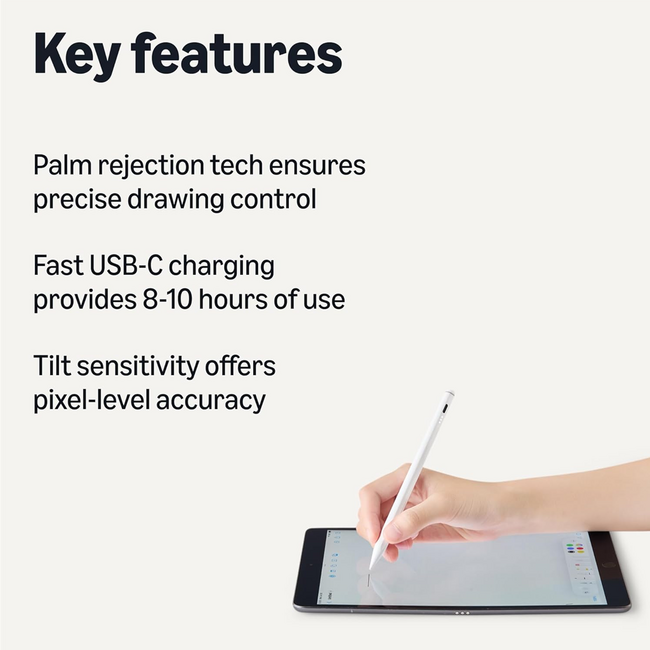 Key features

Palm rejection tech ensures precise drawing control

Fast USB-C charging provides 8-10 hours of use

Tilt sensitivity offers pixel-level accuracy